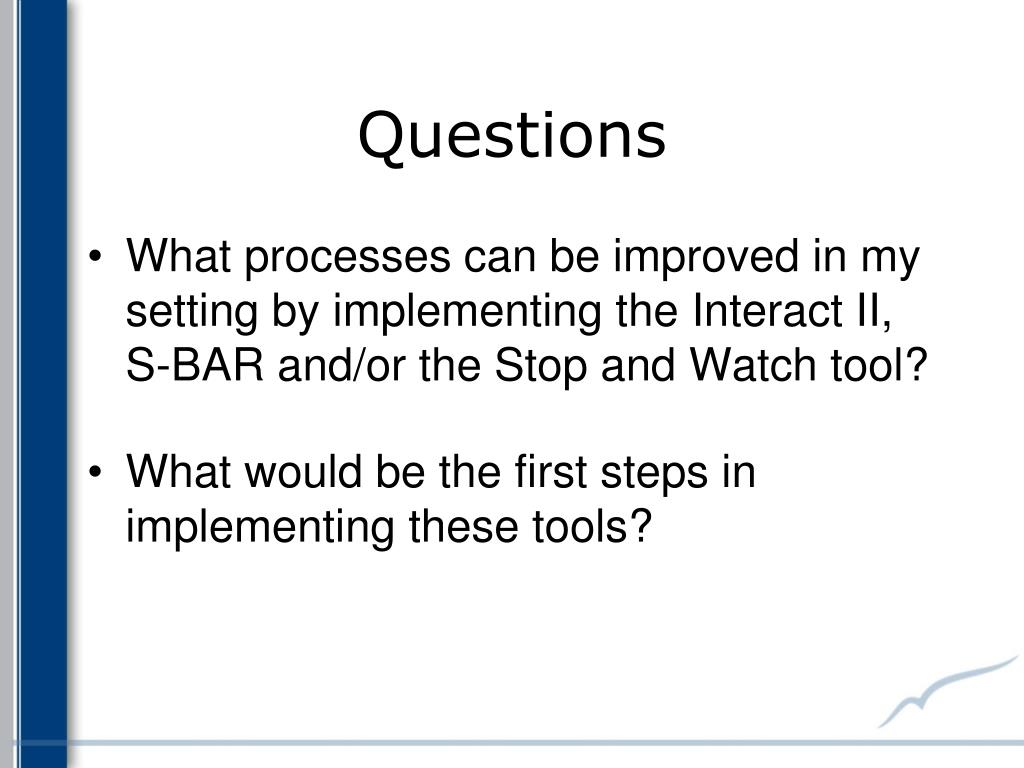 Questions

• What processes can be improved in my setting by implementing the Interact II, S-BAR and/or the Stop and Watch tool?

• What would be the first steps in implementing these tools?